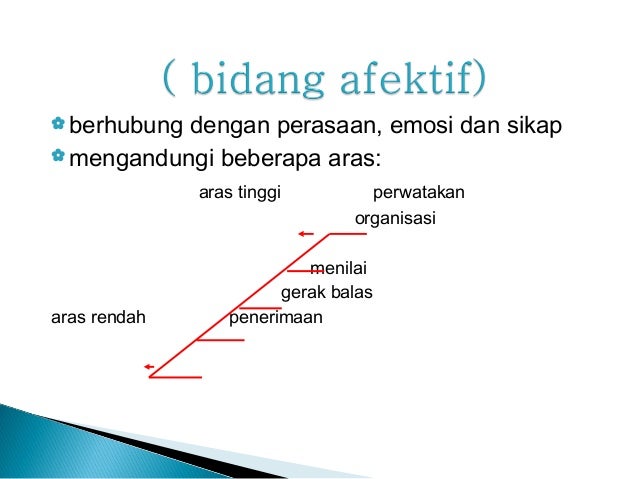 ( bidang afektif)

berhubung dengan perasaan, emosi dan sikap

mengandungi beberapa aras:

aras tinggi perwatakan

organisasi

menilai

gerak balas

aras rendah penerimaan